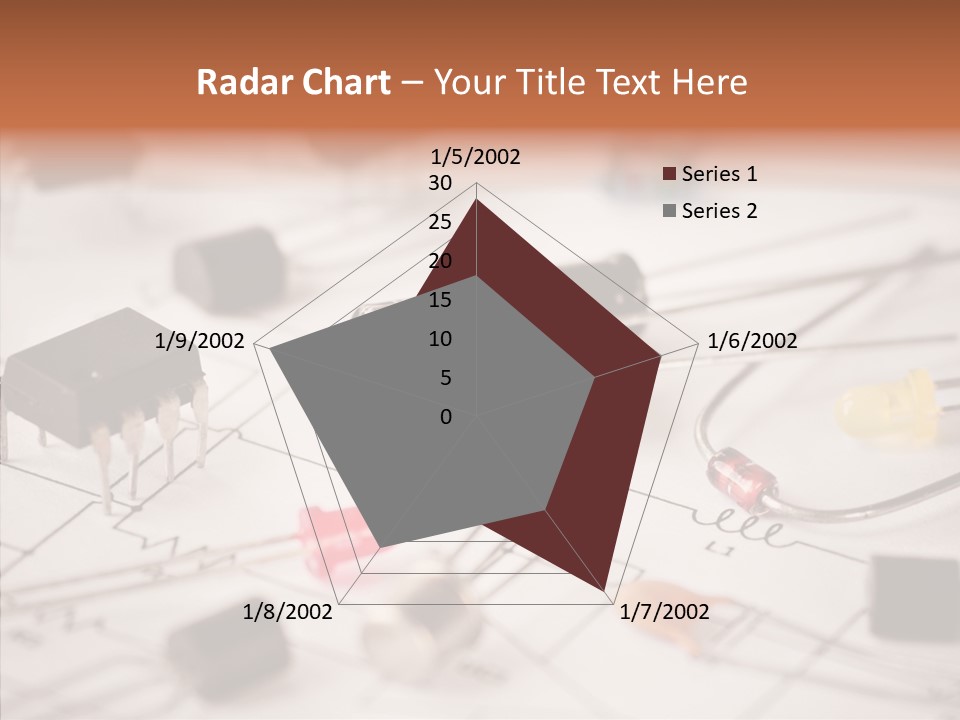 Radar Chart – Your Title Text Here

1/5/2002
30
25
20
15
10
5
0
1/6/2002
1/7/2002
1/8/2002
1/9/2002

Series 1
Series 2